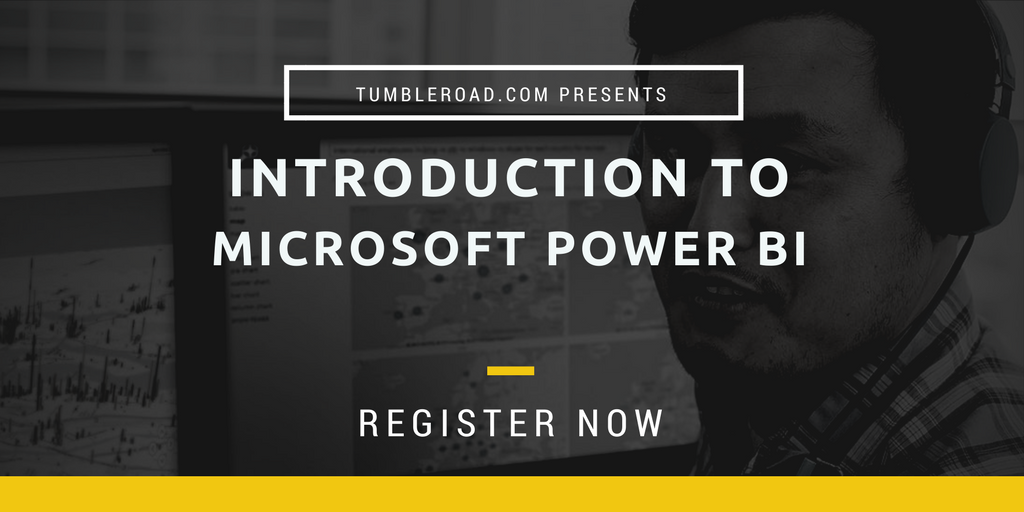 TUMBLEROAD.COM PRESENTS

INTRODUCTION TO MICROSOFT POWER BI

REGISTER NOW